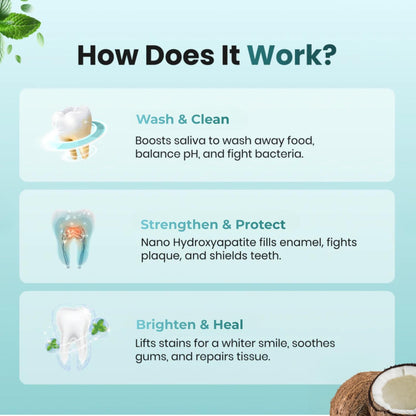 How Does It Work?

Wash & Clean
Boosts saliva to wash away food, balance pH, and fight bacteria.

Strengthen & Protect
Nano Hydroxyapatite fills enamel, fights plaque, and shields teeth.

Brighten & Heal
Lifts stains for a whiter smile, soothes gums, and repairs tissue.